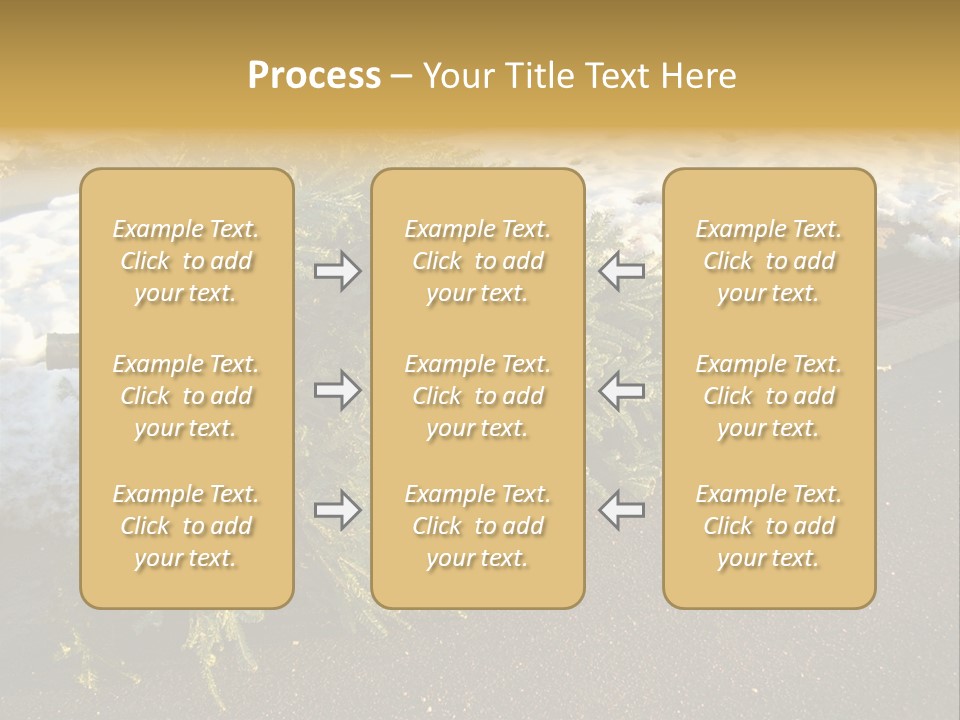 Process – Your Title Text Here

Example Text. Click to add your text.

Example Text. Click to add your text.

Example Text. Click to add your text.

Example Text. Click to add your text.

Example Text. Click to add your text.

Example Text. Click to add your text.

Example Text. Click to add your text.

Example Text. Click to add your text.

Example Text. Click to add your text.